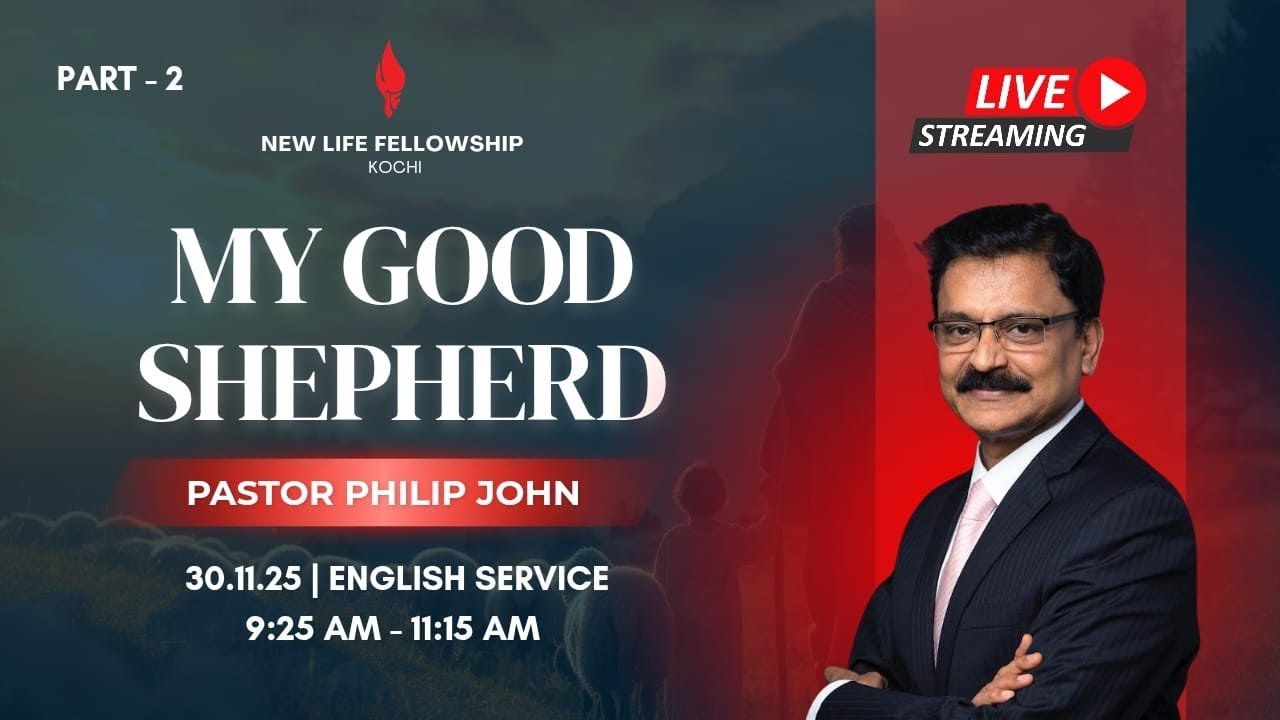 PART - 2

NEW LIFE FELLOWSHIP
KOCHI

LIVE
STREAMING

MY GOOD SHEPHERD

PASTOR PHILIP JOHN

30.11.25 | ENGLISH SERVICE
9:25 AM - 11:15 AM